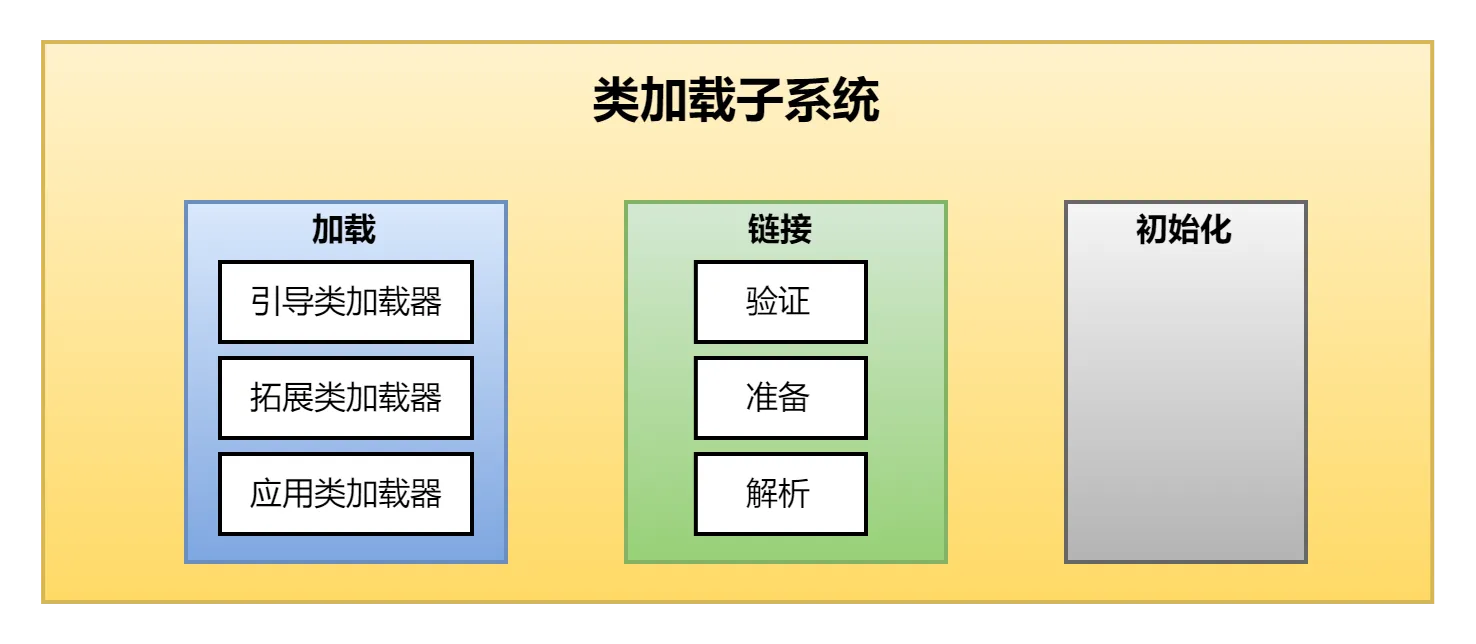 类加载子系统

加载

引导类加载器

拓展类加载器

应用类加载器

链接

验证

准备

解析

初始化